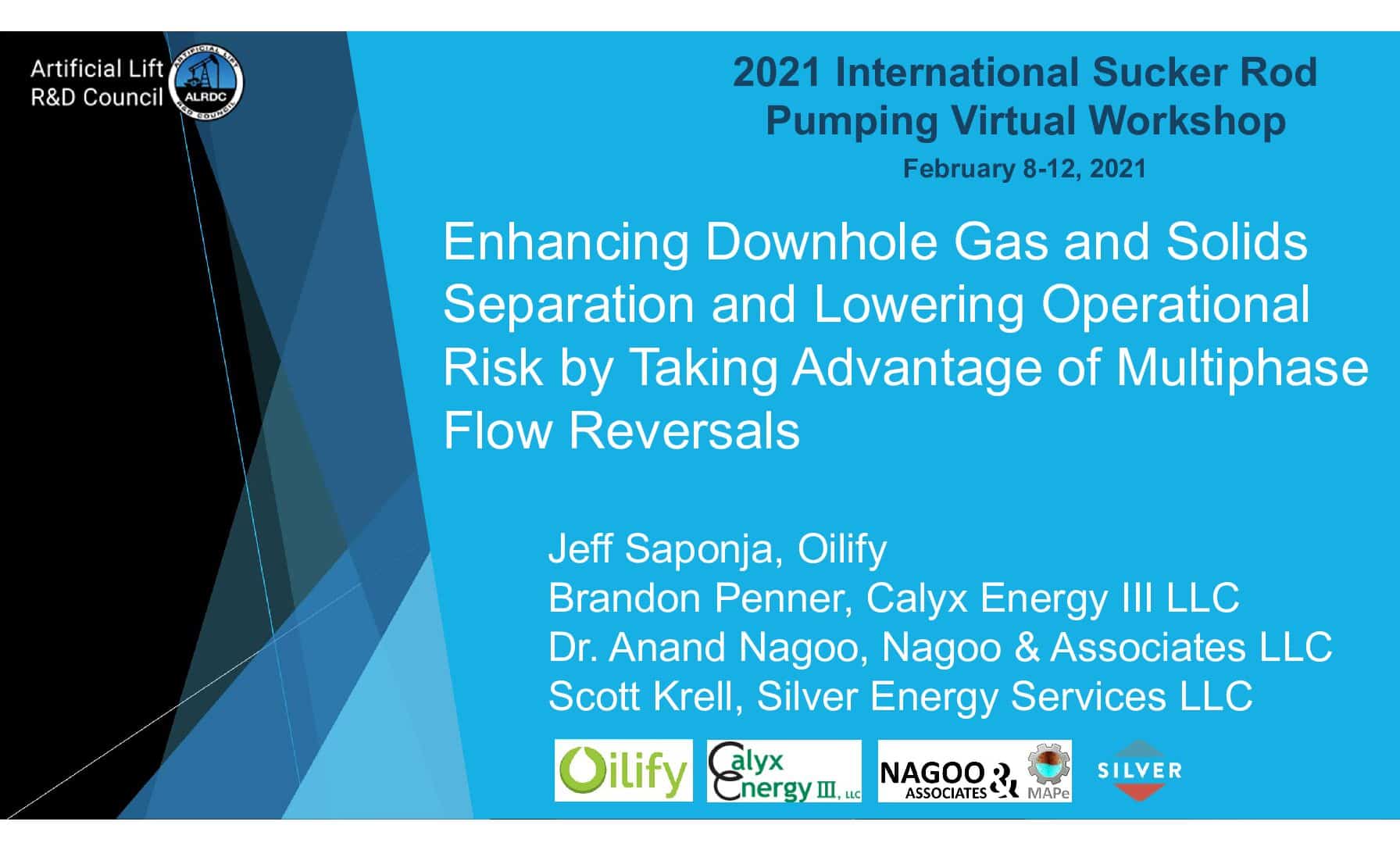 Artificial Lift R&D Council

ARTIFICIAL LIFT ALRDC R&D COUNCIL

2021 International Sucker Rod Pumping Virtual Workshop

February 8-12, 2021

Enhancing Downhole Gas and Solids Separation and Lowering Operational Risk by Taking Advantage of Multiphase Flow Reversals

Jeff Saponja, Oilify
Brandon Penner, Calyx Energy III LLC
Dr. Anand Nagoo, Nagoo & Associates LLC
Scott Krell, Silver Energy Services LLC

Oilify

Calyx Energy III, LLC

NAGOO & ASSOCIATES MAPe

SILVER